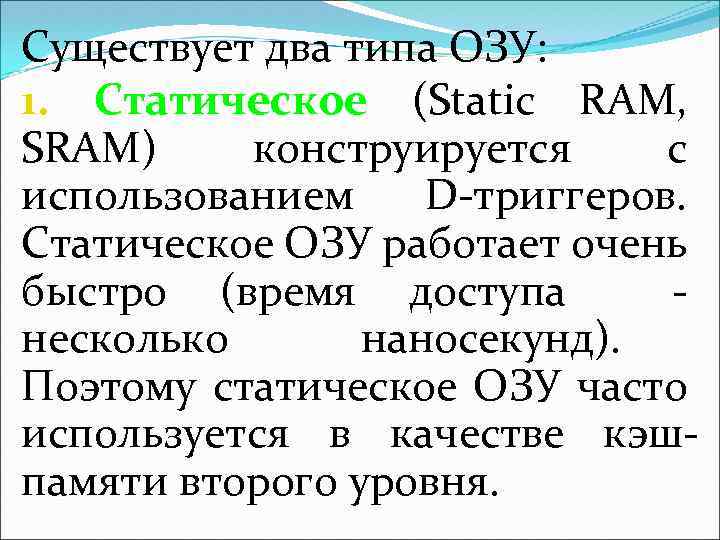 Существует два типа ОЗУ:
1. Статическое (Static RAM, SRAM) конструируется с использованием D-триггеров. Статическое ОЗУ работает очень быстро (время доступа - несколько наносекунд). Поэтому статическое ОЗУ часто используется в качестве кэш-памяти второго уровня.